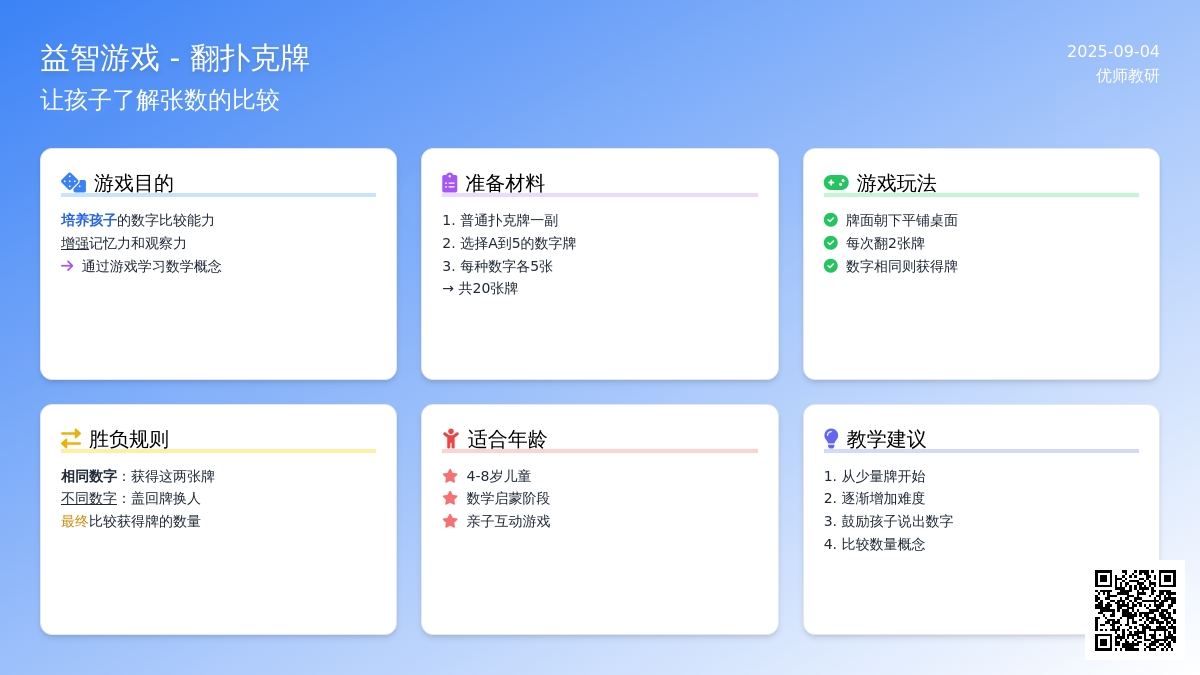 益智游戏 - 翻扑克牌
让孩子了解张数的比较

2025-09-04
优师教研

游戏目的
培养孩子的数字比较能力
增强记忆力和观察力
→ 通过游戏学习数学概念

准备材料
1. 普通扑克牌一副
2. 选择A到5的数字牌
3. 每种数字各5张
→ 共20张牌

游戏玩法
牌面朝下平铺桌面
每次翻2张牌
数字相同则获得牌

胜负规则
相同数字：获得这两张牌
不同数字：盖回牌换人
最终比较获得牌的数量

适合年龄
4-8岁儿童
数学启蒙阶段
亲子互动游戏

教学建议
1. 从少量牌开始
2. 逐渐增加难度
3. 鼓励孩子说出数字
4. 比较数量概念